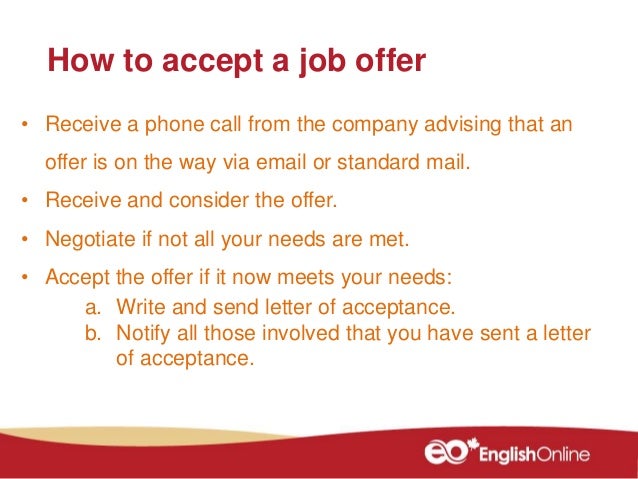 How to accept a job offer

• Receive a phone call from the company advising that an offer is on the way via email or standard mail.
• Receive and consider the offer.
• Negotiate if not all your needs are met.
• Accept the offer if it now meets your needs:
a. Write and send letter of acceptance.
b. Notify all those involved that you have sent a letter of acceptance.

eo EnglishOnline